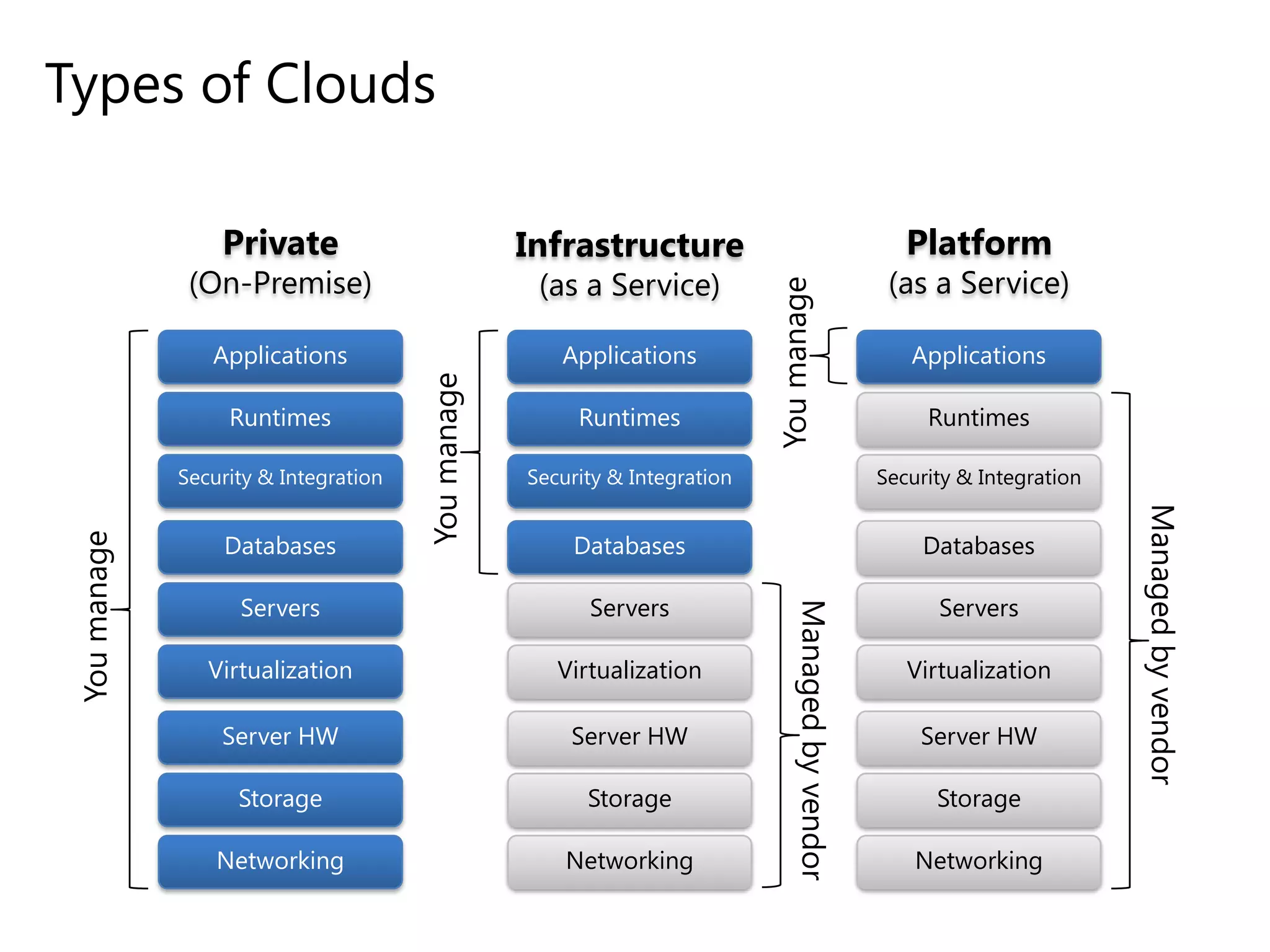 Types of Clouds

Private
(On-Premise)

You manage

Applications
Runtimes
Security & Integration
Databases
Servers
Virtualization
Server HW
Storage
Networking

Infrastructure
(as a Service)

You manage

Applications
Runtimes
Security & Integration
Databases
Servers
Virtualization
Server HW
Storage
Networking

Managed by vendor

Platform
(as a Service)

You manage

Applications
Runtimes
Security & Integration
Databases
Servers
Virtualization
Server HW
Storage
Networking

Managed by vendor